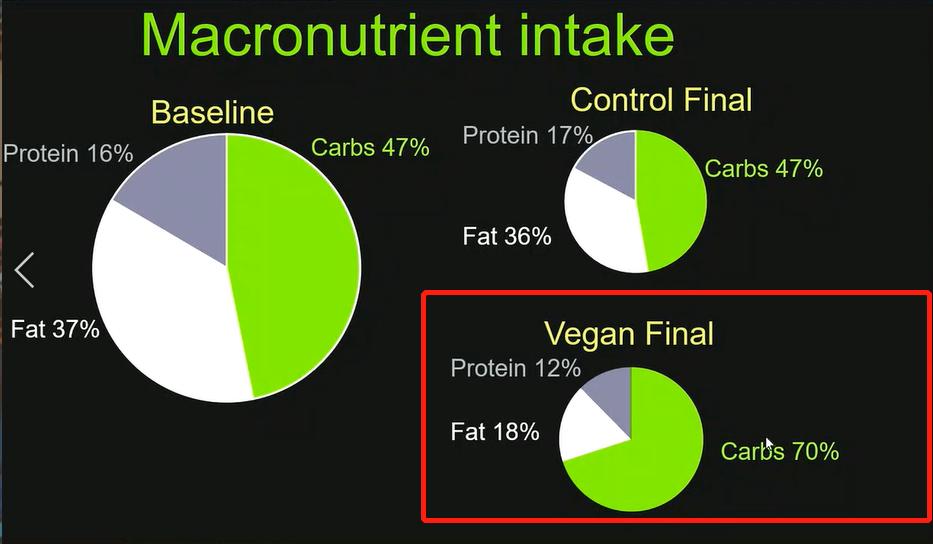 Macronutrient intake

Baseline

Protein 16%

Carbs 47%

Fat 37%

Control Final

Protein 17%

Carbs 47%

Fat 36%

Vegan Final

Protein 12%

Fat 18%

Carbs 70%